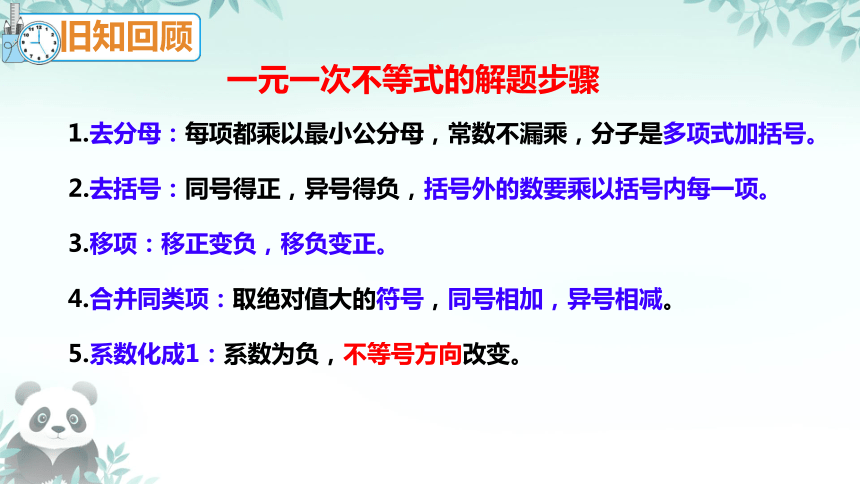 旧知回顾

一元一次不等式的解题步骤

1.去分母：每项都乘以最小公分母，常数不漏乘，分子是多项式加括号。

2.去括号：同号得正，异号得负，括号外的数要乘以括号内每一项。

3.移项：移正变负，移负变正。

4.合并同类项：取绝对值大的符号，同号相加，异号相减。

5.系数化成1：系数为负，不等号方向改变。